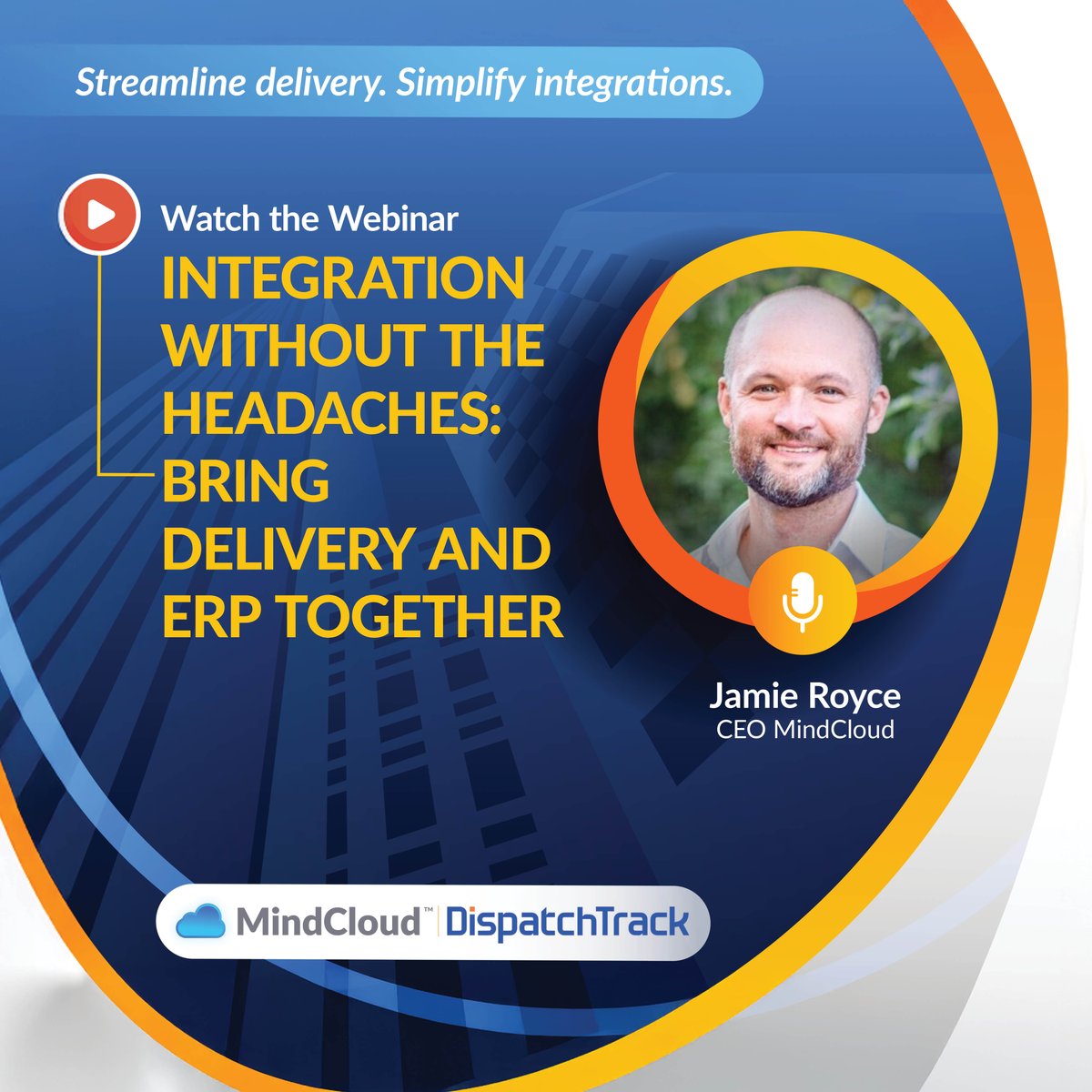 Streamline delivery. Simplify integrations.

Watch the Webinar

INTEGRATION WITHOUT THE HEADACHES: BRING DELIVERY AND ERP TOGETHER

Jamie Royce
CEO MindCloud

MindCloud™ | DispatchTrack